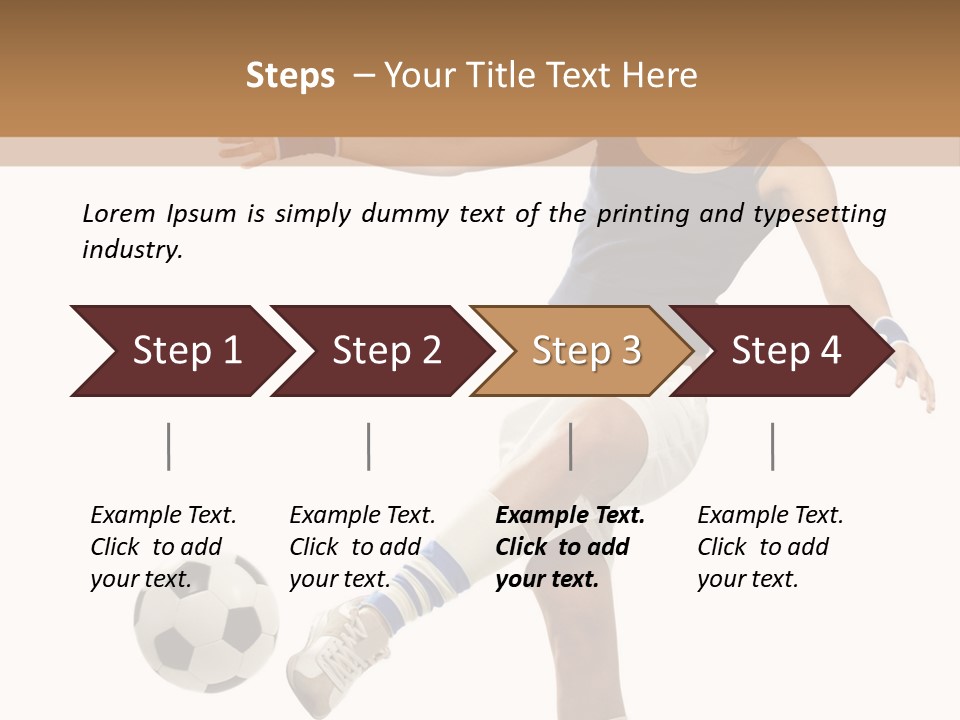 Steps – Your Title Text Here

Lorem Ipsum is simply dummy text of the printing and typesetting industry.

Step 1

Step 2

Step 3

Step 4

Example Text. Click to add your text.

Example Text. Click to add your text.

Example Text. Click to add your text.

Example Text. Click to add your text.